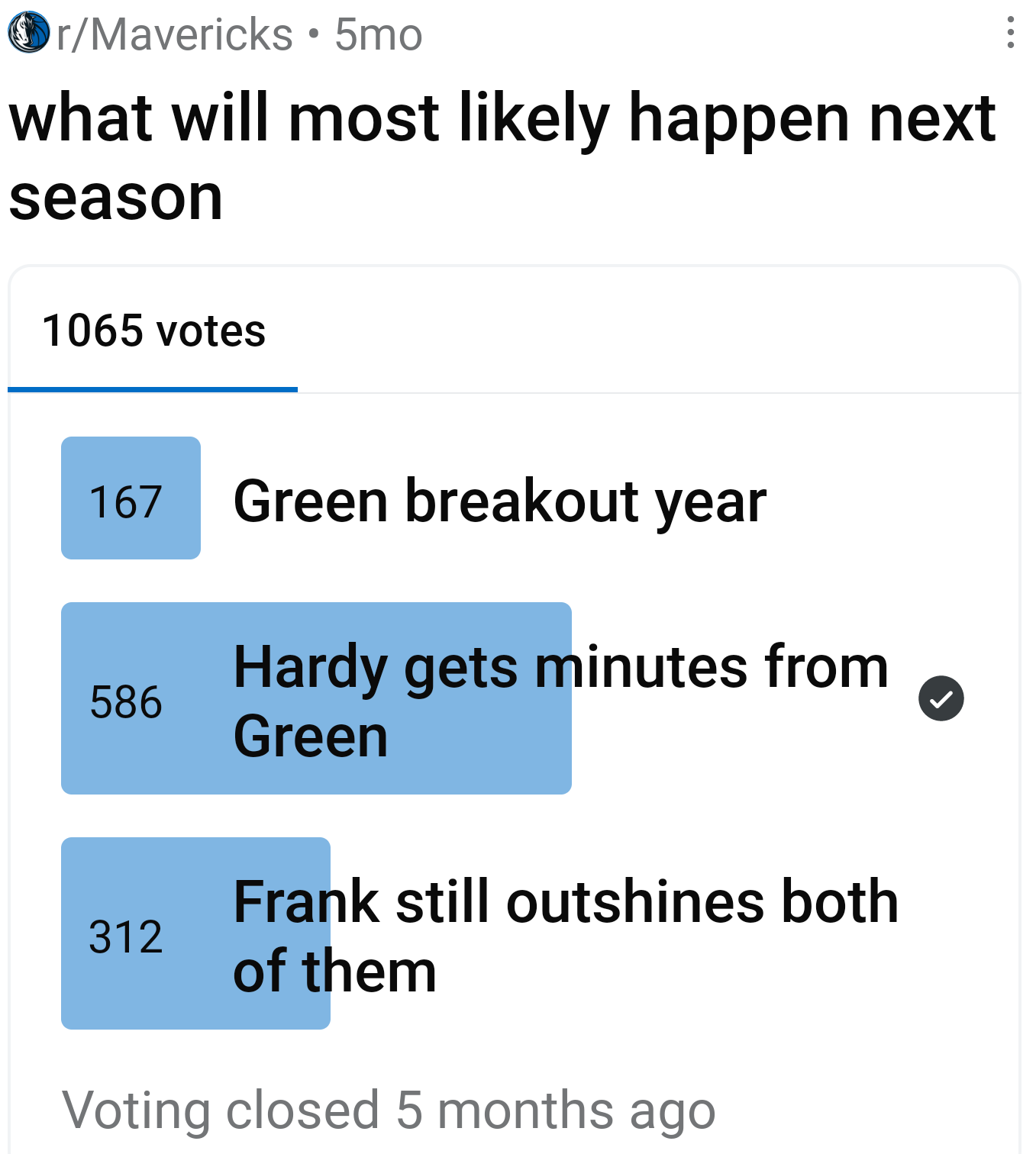 r/Mavericks • 5mo

what will most likely happen next season

1065 votes

167 Green breakout year

586 Hardy gets minutes from Green

312 Frank still outshines both of them

Voting closed 5 months ago